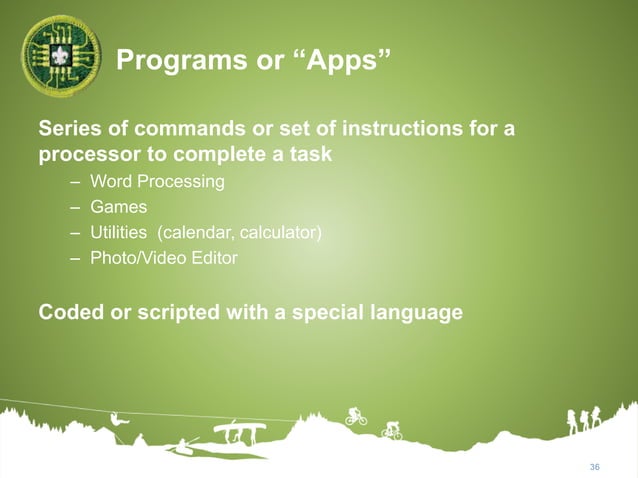 Programs or “Apps”

Series of commands or set of instructions for a processor to complete a task

– Word Processing
– Games
– Utilities (calendar, calculator)
– Photo/Video Editor

Coded or scripted with a special language

36